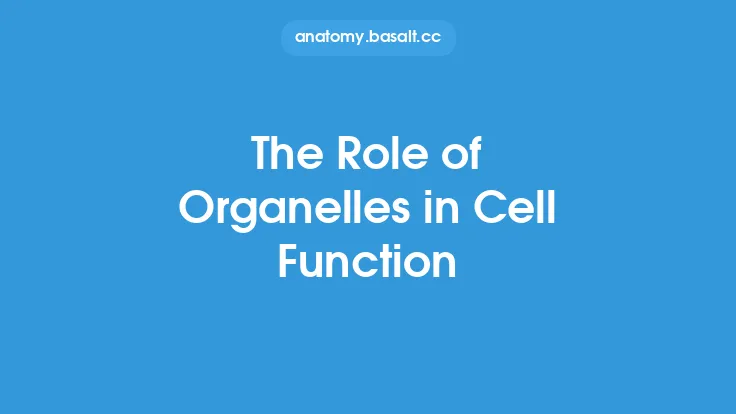 anatomy.basalt.cc

The Role of Organelles in Cell Function